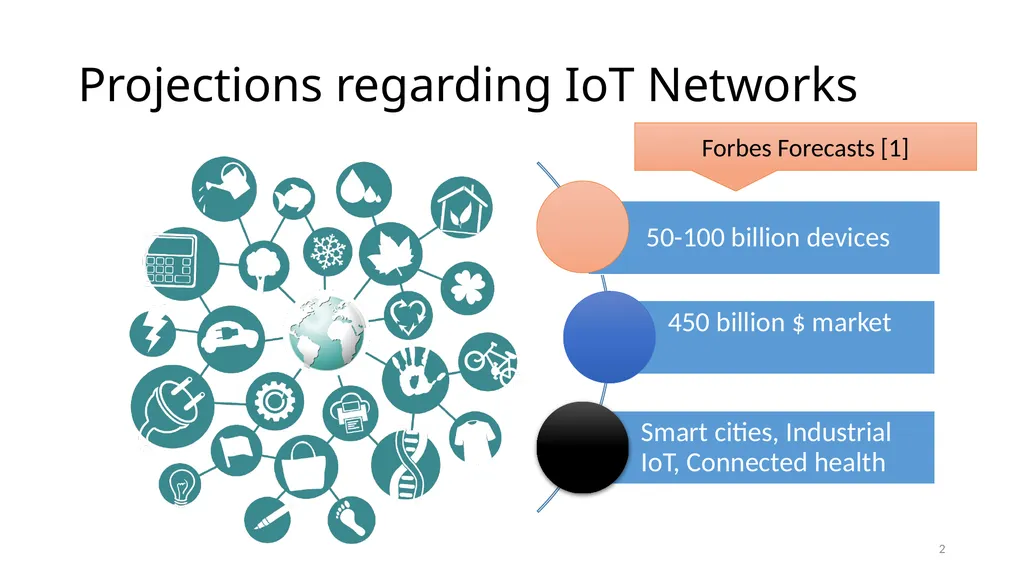 Projections regarding IoT Networks

Forbes Forecasts [1]

50-100 billion devices

450 billion $ market

Smart cities, Industrial IoT, Connected health

2